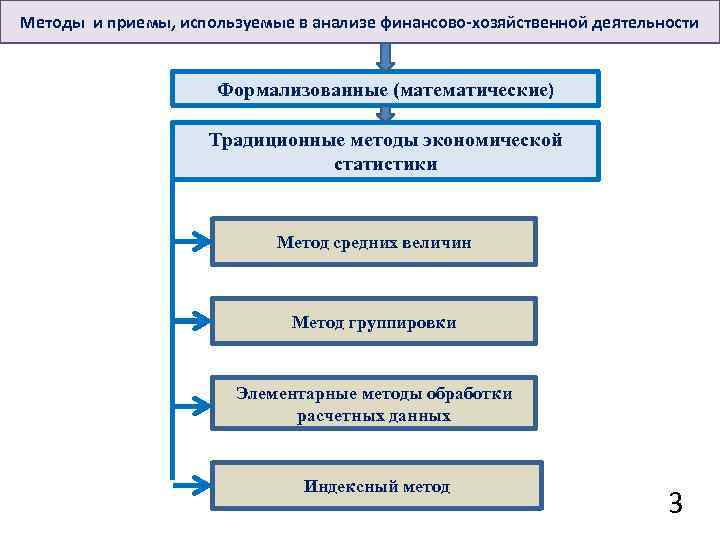 Методы и приемы, используемые в анализе финансово-хозяйственной деятельности

Формализованные (математические)

Традиционные методы экономической статистики

Метод средних величин

Метод группировки

Элементарные методы обработки расчетных данных

Индексный метод

3